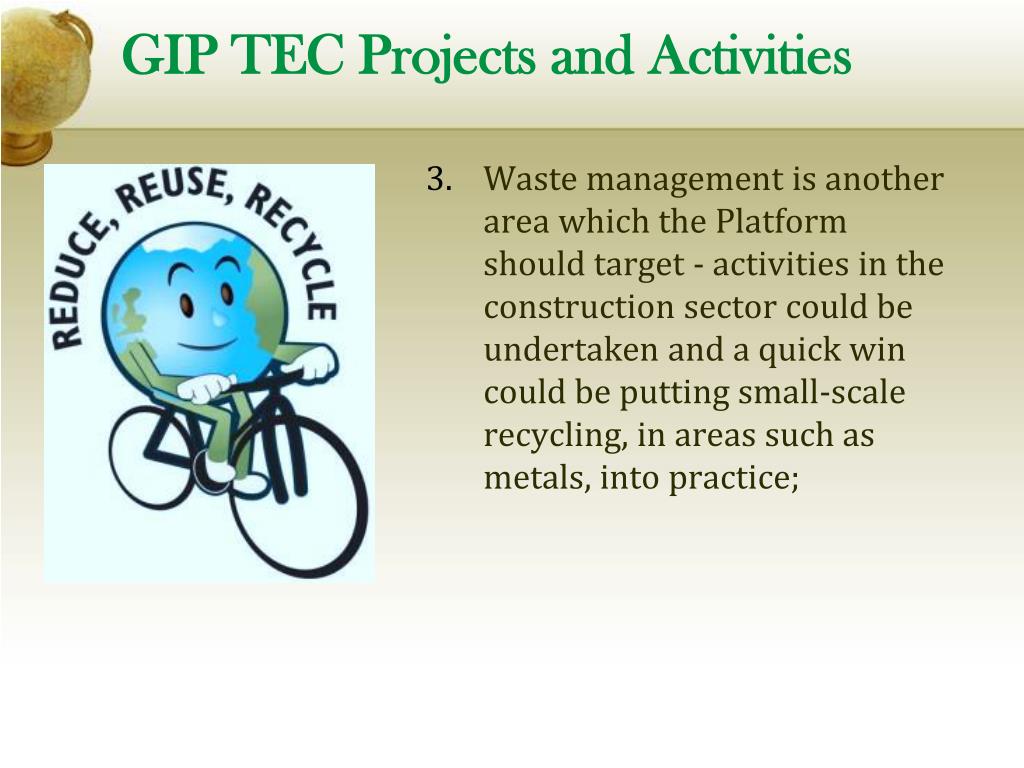 GIP TEC Projects and Activities

REDUCE, REUSE, RECYCLE

3. Waste management is another area which the Platform should target - activities in the construction sector could be undertaken and a quick win could be putting small-scale recycling, in areas such as metals, into practice;